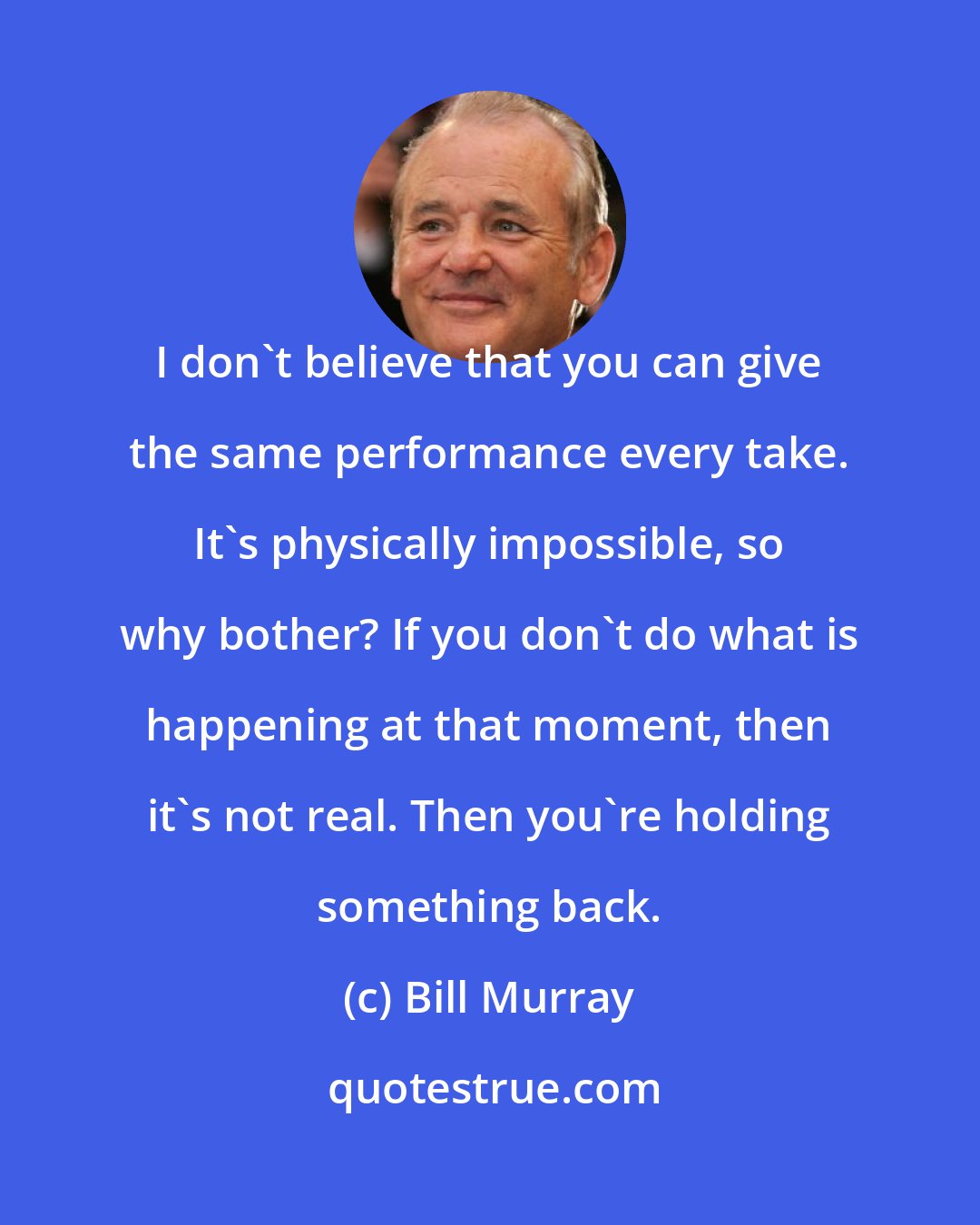 I don`t believe that you can give the same performance every take. It`s physically impossible, so why bother? If you don`t do what is happening at that moment, then it`s not real. Then you`re holding something back.

(c) Bill Murray

quotestrue.com